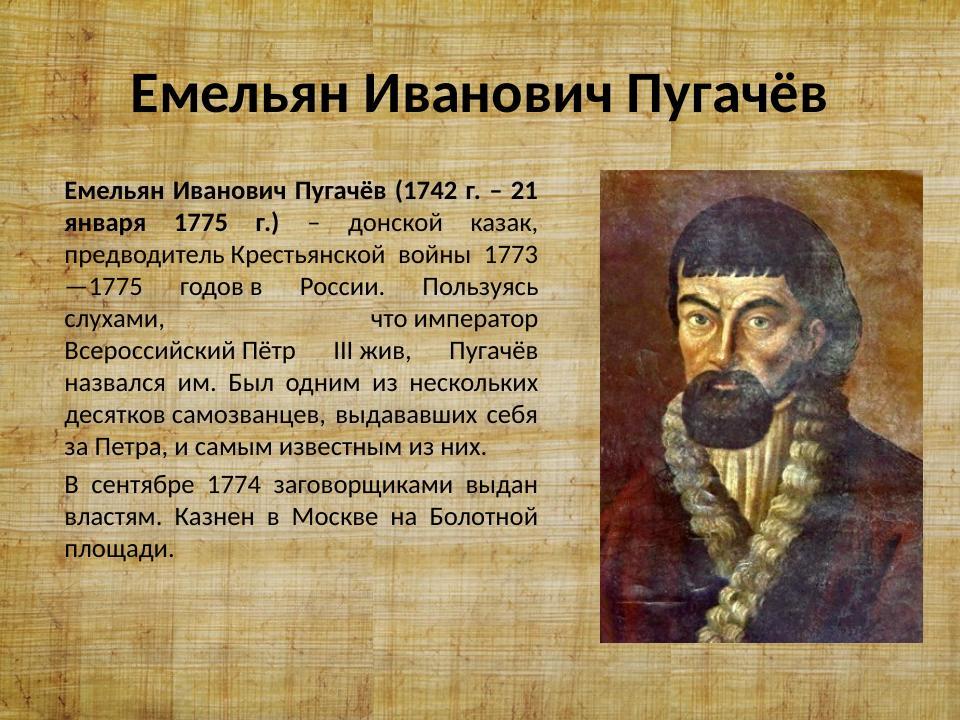 Емельян Иванович Пугачёв

Емельян Иванович Пугачёв (1742 г. – 21 января 1775 г.) – донской казак, предводитель Крестьянской войны 1773—1775 годов в России. Пользуясь слухами, что император Всероссийский Пётр III жив, Пугачёв назвался им. Был одним из нескольких десятков самозванцев, выдававших себя за Петра, и самым известным из них.

В сентябре 1774 заговорщиками выдан властям. Казнен в Москве на Болотной площади.